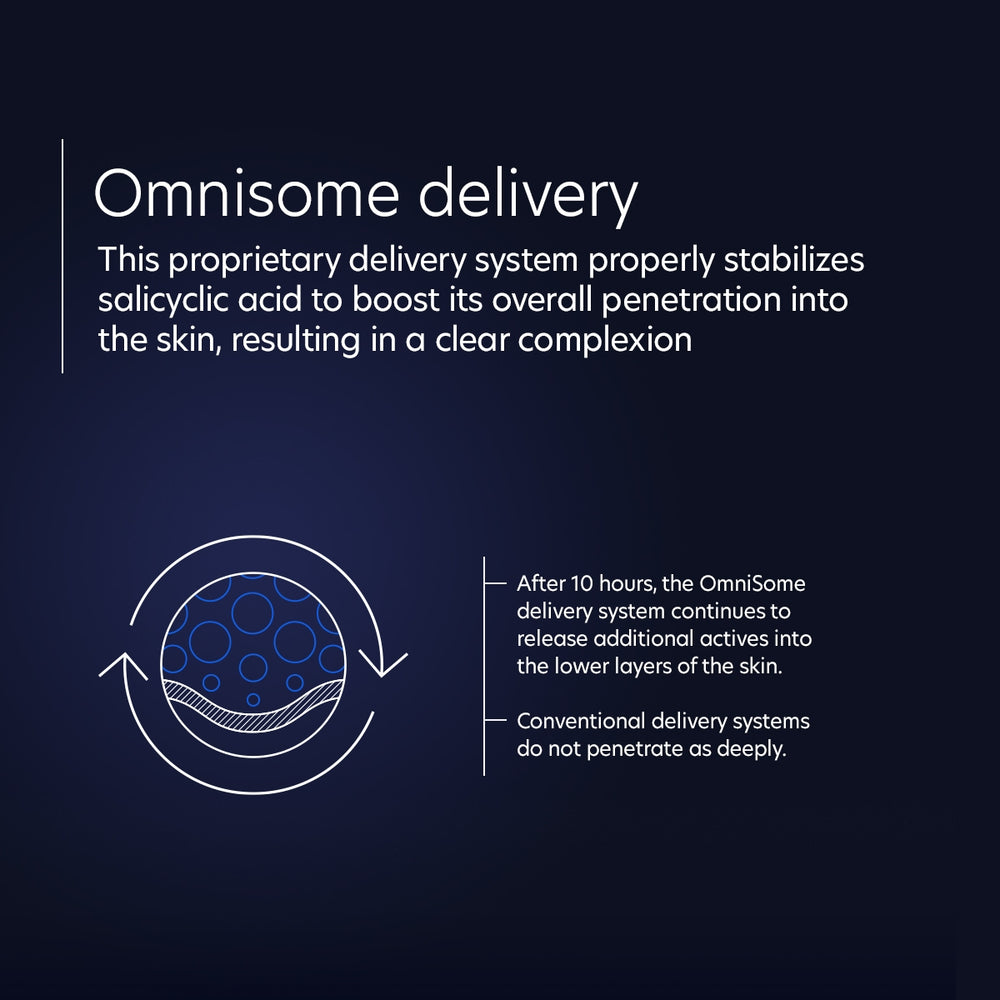 Omnisome delivery

This proprietary delivery system properly stabilizes salicyclic acid to boost its overall penetration into the skin, resulting in a clear complexion

After 10 hours, the OmniSome delivery system continues to release additional actives into the lower layers of the skin.

Conventional delivery systems do not penetrate as deeply.